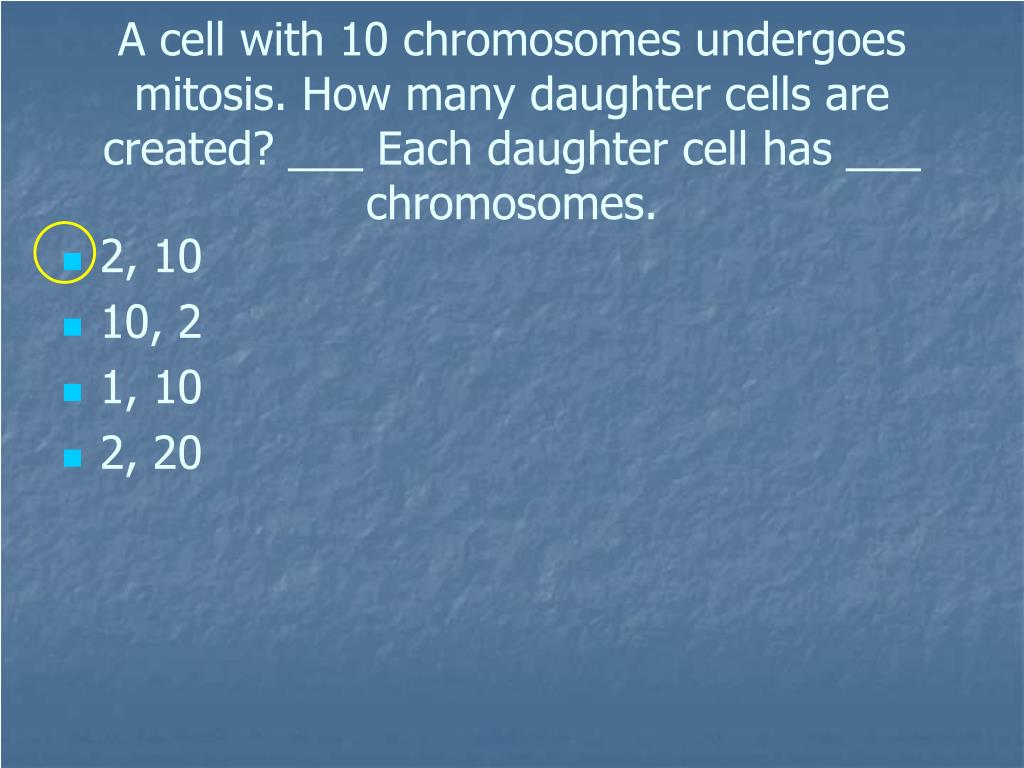 A cell with 10 chromosomes undergoes mitosis. How many daughter cells are created? ___ Each daughter cell has ___ chromosomes.

- 2, 10
- 10, 2
- 1, 10
- 2, 20